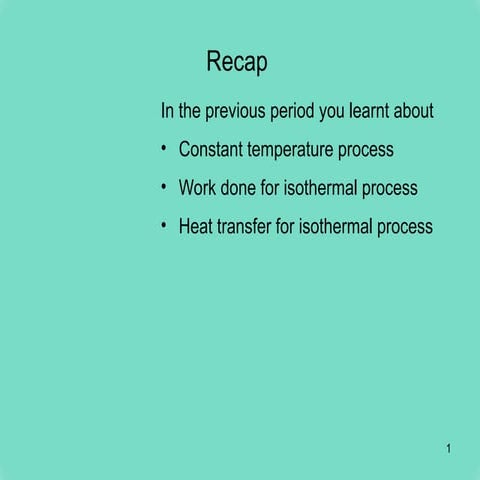 Recap

In the previous period you learnt about

• Constant temperature process

• Work done for isothermal process

• Heat transfer for isothermal process

1